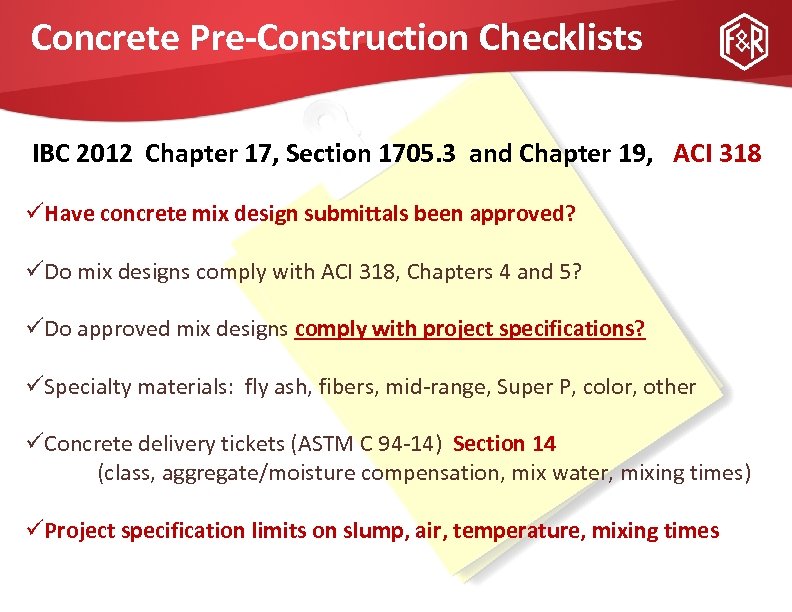 Concrete Pre-Construction Checklists

F&R

IBC 2012 Chapter 17, Section 1705.3 and Chapter 19, ACI 318

✓Have concrete mix design submittals been approved?

✓Do mix designs comply with ACI 318, Chapters 4 and 5?

✓Do approved mix designs comply with project specifications?

✓Specialty materials: fly ash, fibers, mid-range, Super P, color, other

✓Concrete delivery tickets (ASTM C 94-14) Section 14
(class, aggregate/moisture compensation, mix water, mixing times)

✓Project specification limits on slump, air, temperature, mixing times